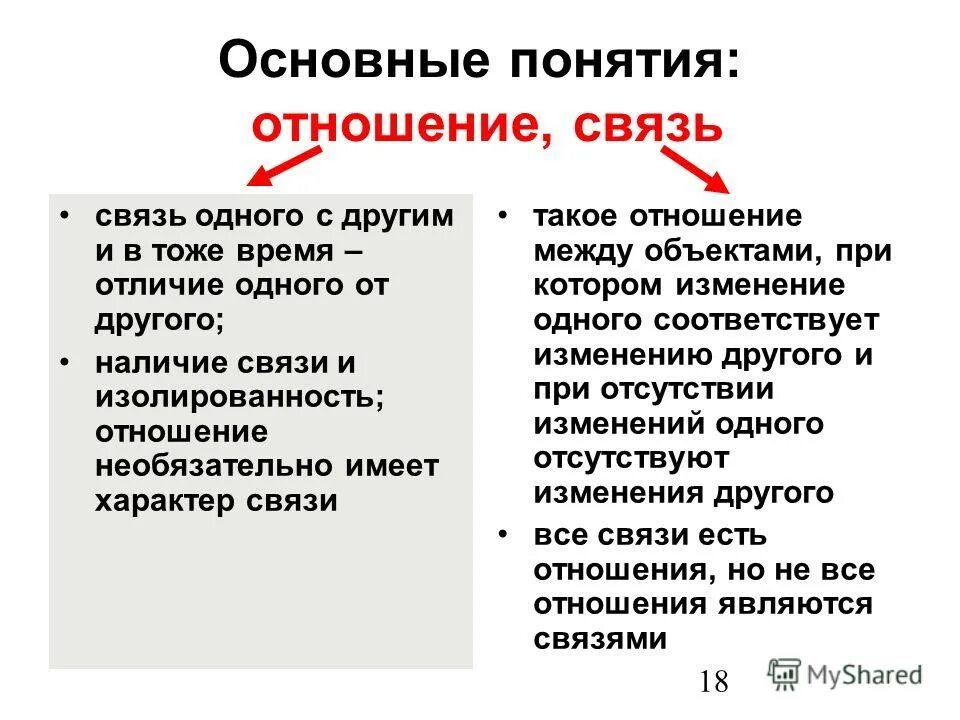 Основные понятия:
отношение, связь

• связь одного с другим и в тоже время – отличие одного от другого;
• наличие связи и изолированность; отношение необязательно имеет характер связи

• такое отношение между объектами, при котором изменение одного соответствует изменению другого и при отсутствии изменений одного отсутствуют изменения другого
• все связи есть отношения, но не все отношения являются связями

18

MyShared